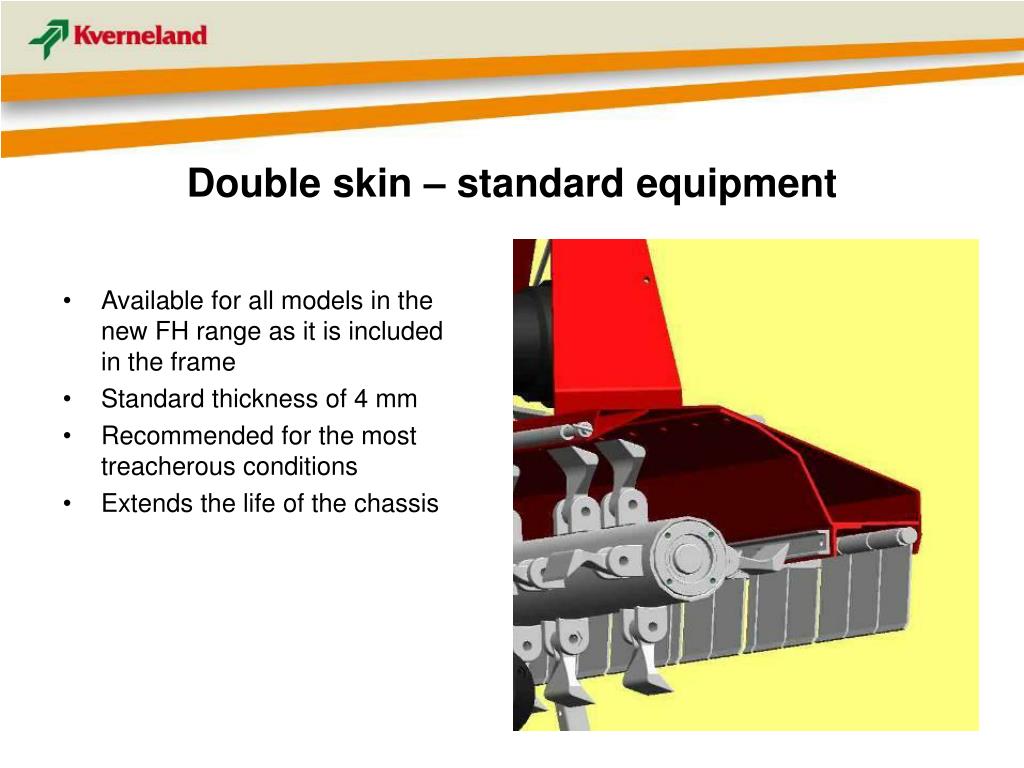 Kverneland

Double skin – standard equipment

• Available for all models in the new FH range as it is included in the frame
• Standard thickness of 4 mm
• Recommended for the most treacherous conditions
• Extends the life of the chassis